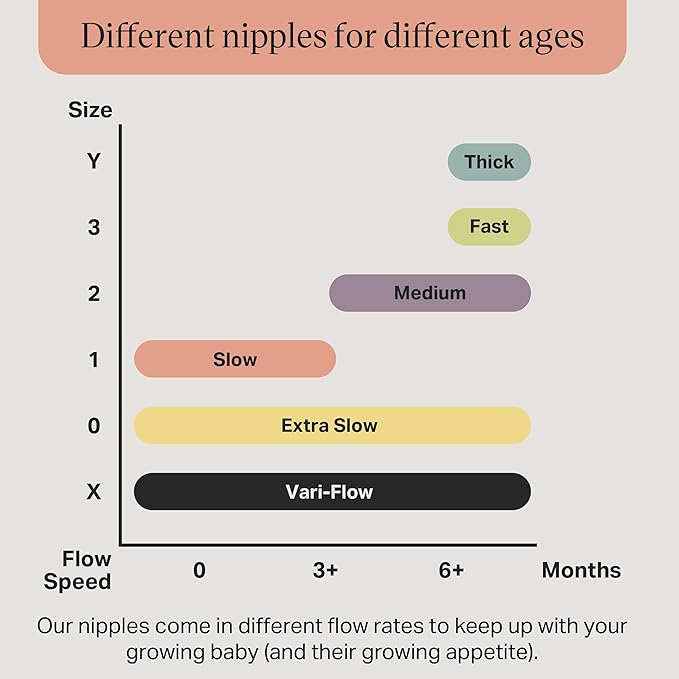 Different nipples for different ages

Size

Y
Thick

3
Fast

2
Medium

1
Slow

0
Extra Slow

X
Vari-Flow

Flow Speed

0
3+
6+
Months

Our nipples come in different flow rates to keep up with your growing baby (and their growing appetite).